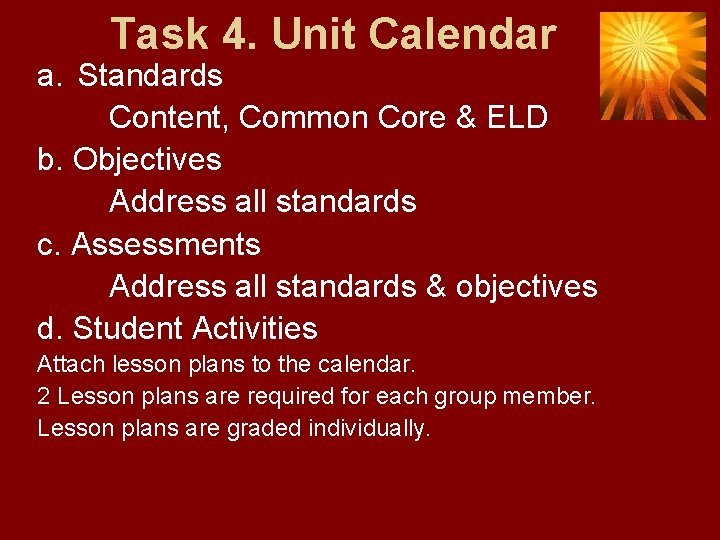 Task 4. Unit Calendar

a. Standards

Content, Common Core & ELD

b. Objectives

Address all standards

c. Assessments

Address all standards & objectives

d. Student Activities

Attach lesson plans to the calendar.

2 Lesson plans are required for each group member.

Lesson plans are graded individually.